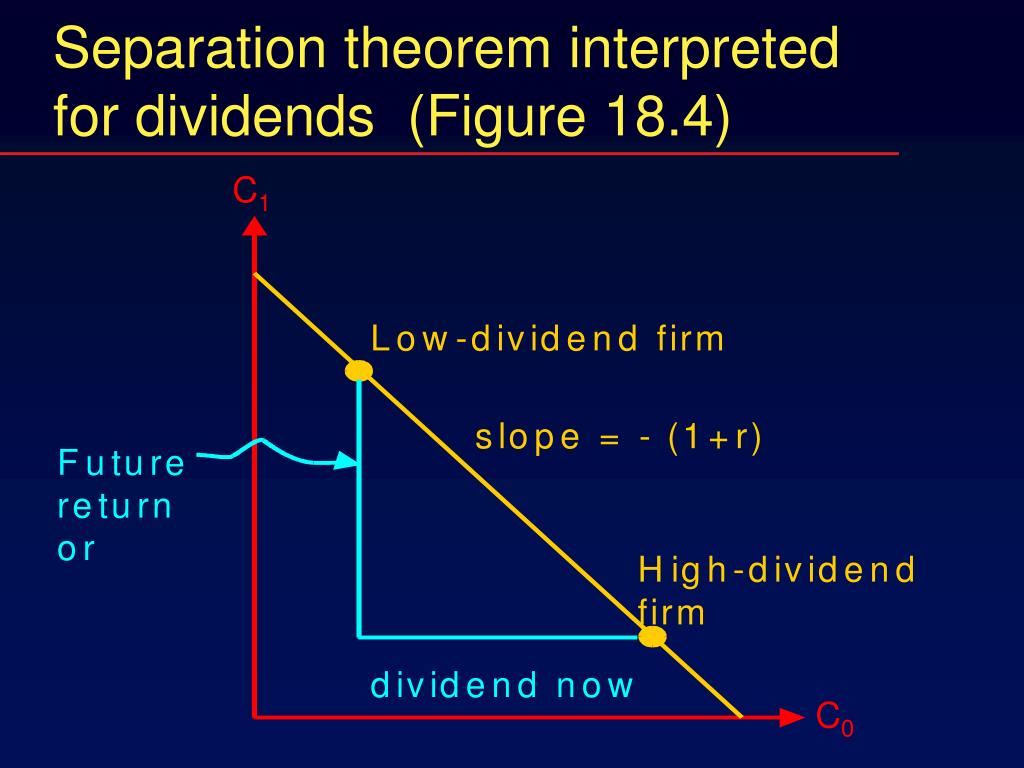 Separation theorem interpreted for dividends (Figure 18.4)

$C_1$

Low-dividend firm

slope = - (1+r)

Future return or

High-dividend firm

dividend now

$C_0$